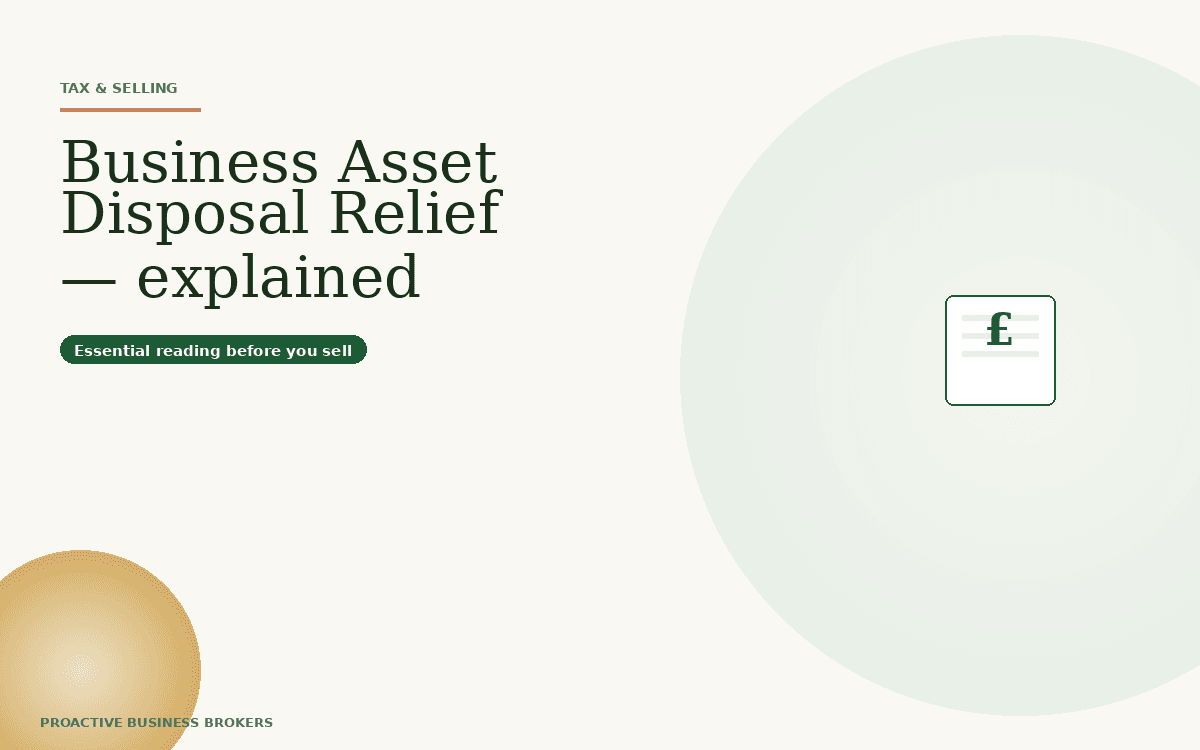 TAX & SELLING

Business Asset Disposal Relief — explained

Essential reading before you sell

£

PROACTIVE BUSINESS BROKERS